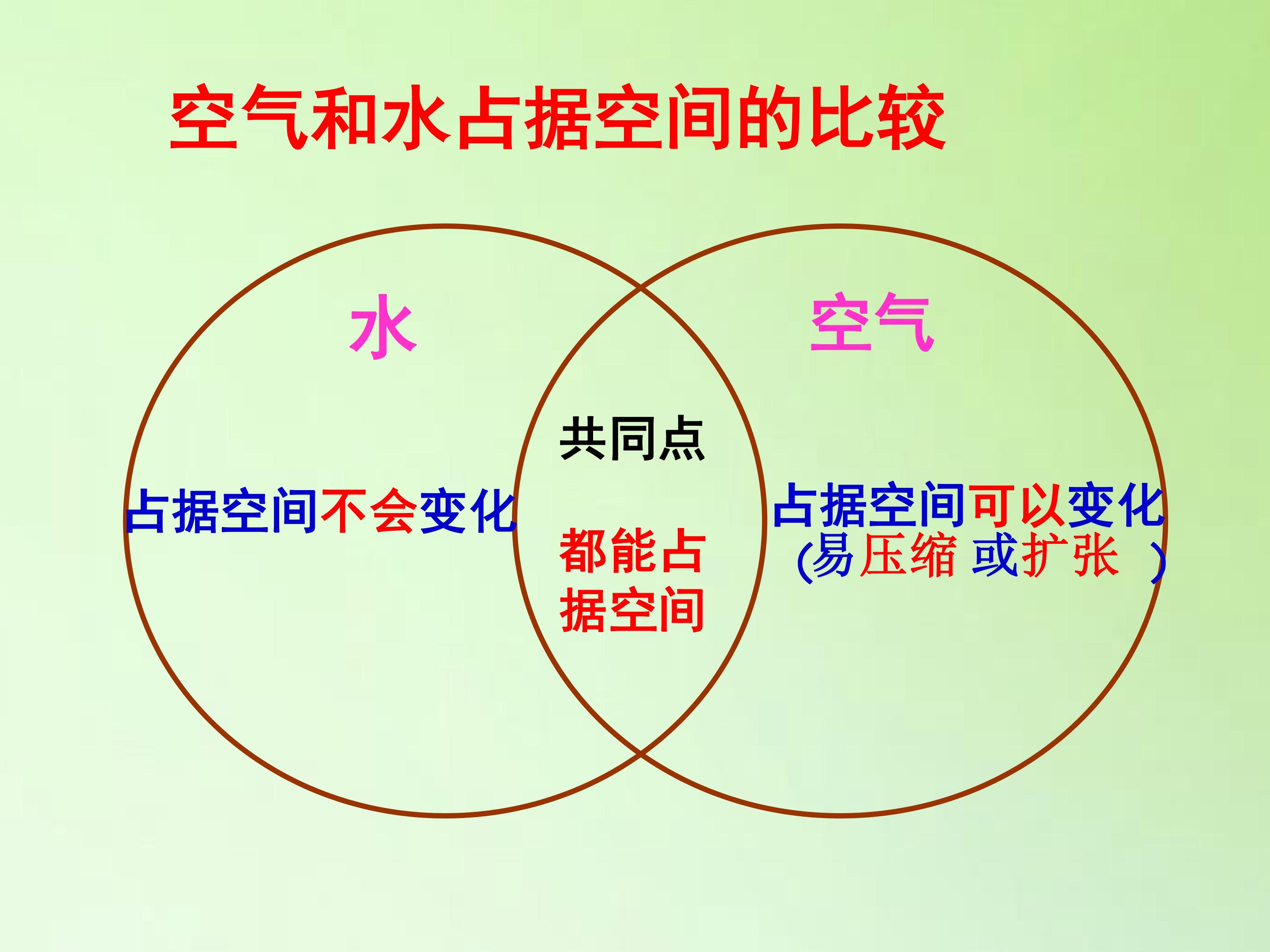 空气和水占据空间的比较

水

占据空间不会变化

共同点

都能占据空间

空气

占据空间可以变化
(易压缩 或扩张 )